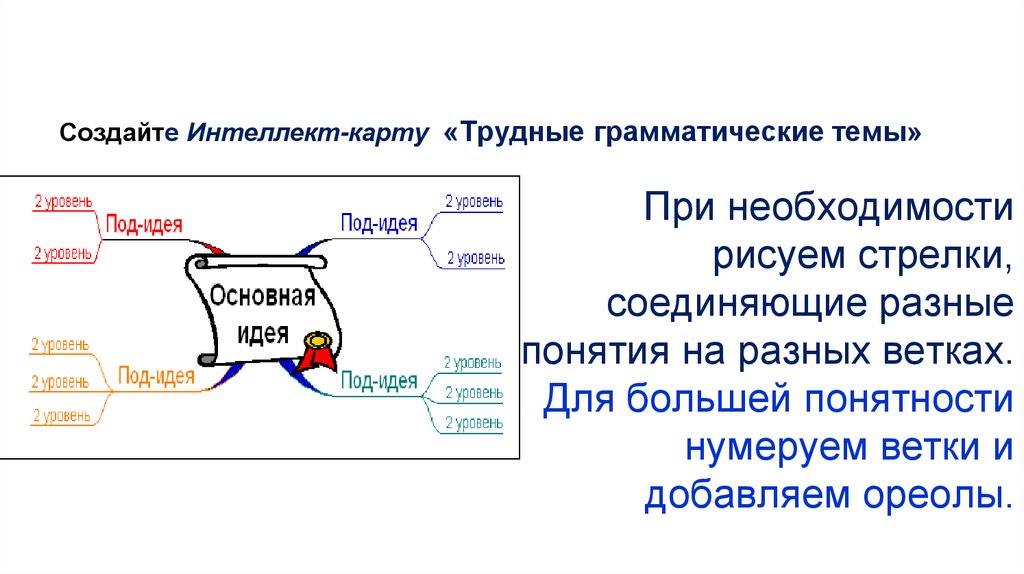 Создайте Интеллект-карту «Трудные грамматические темы»

2 уровень
2 уровень
Под-идея
Под-идея
2 уровень
2 уровень
Основная идея
2 уровень
2 уровень
2 уровень
Под-идея
Под-идея
2 уровень
2 уровень
2 уровень

При необходимости рисуем стрелки, соединяющие разные понятия на разных ветках. Для большей понятности нумеруем ветки и добавляем ореолы.